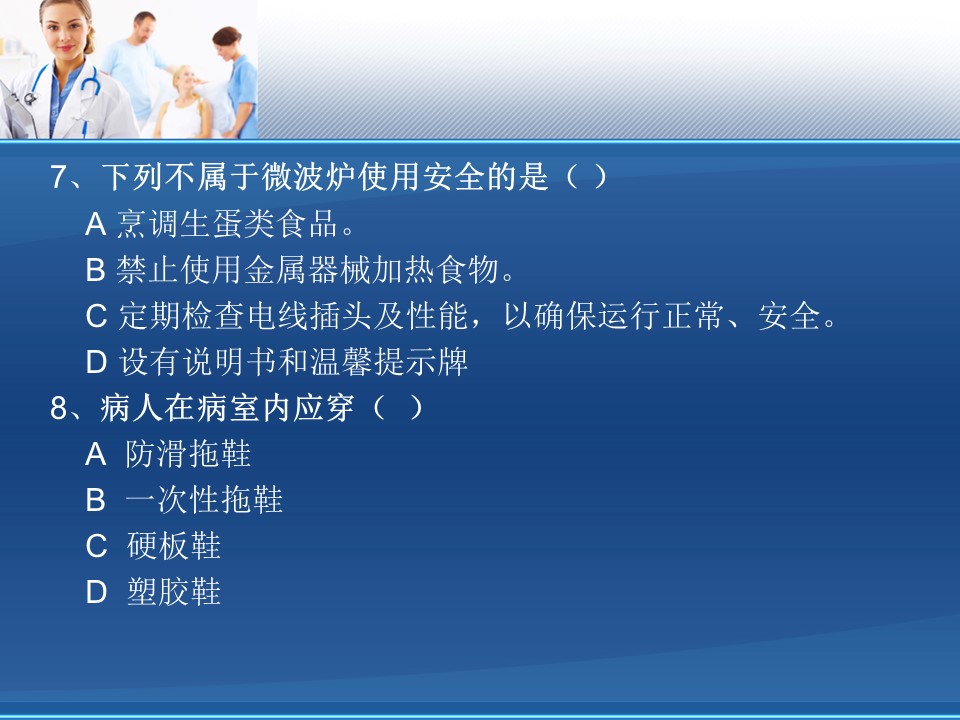 7、下列不属于微波炉使用安全的是（ ）

A 烹调生蛋类食品。

B 禁止使用金属器械加热食物。

C 定期检查电线插头及性能，以确保运行正常、安全。

D 设有说明书和温馨提示牌

8、病人在病室内应穿（ ）

A 防滑拖鞋

B 一次性拖鞋

C 硬板鞋

D 塑胶鞋